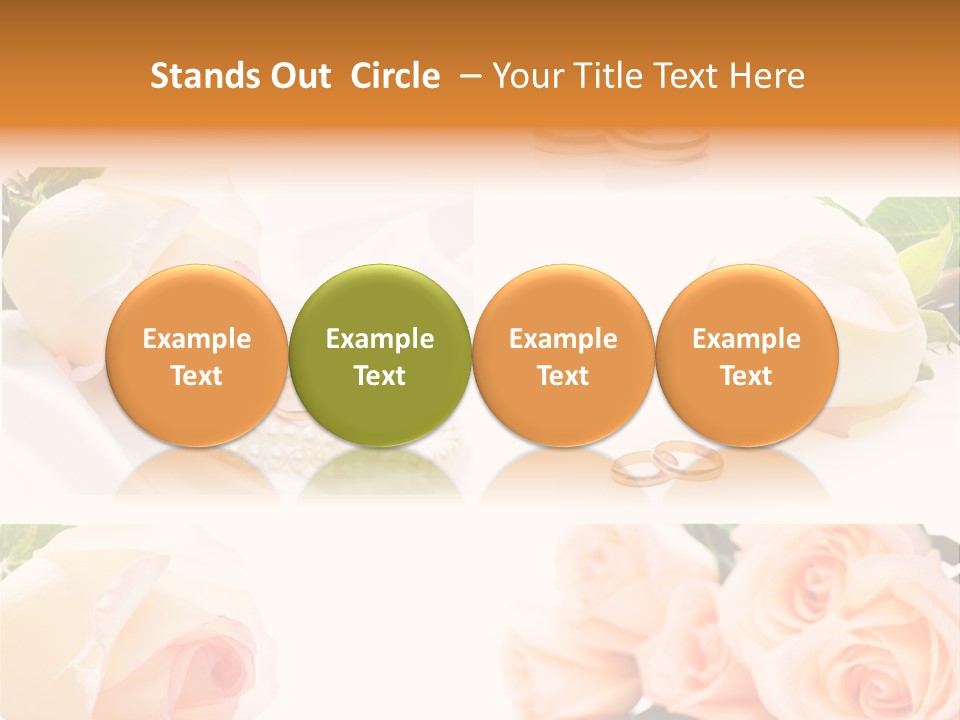 Stands Out Circle – Your Title Text Here

Example Text

Example Text

Example Text

Example Text